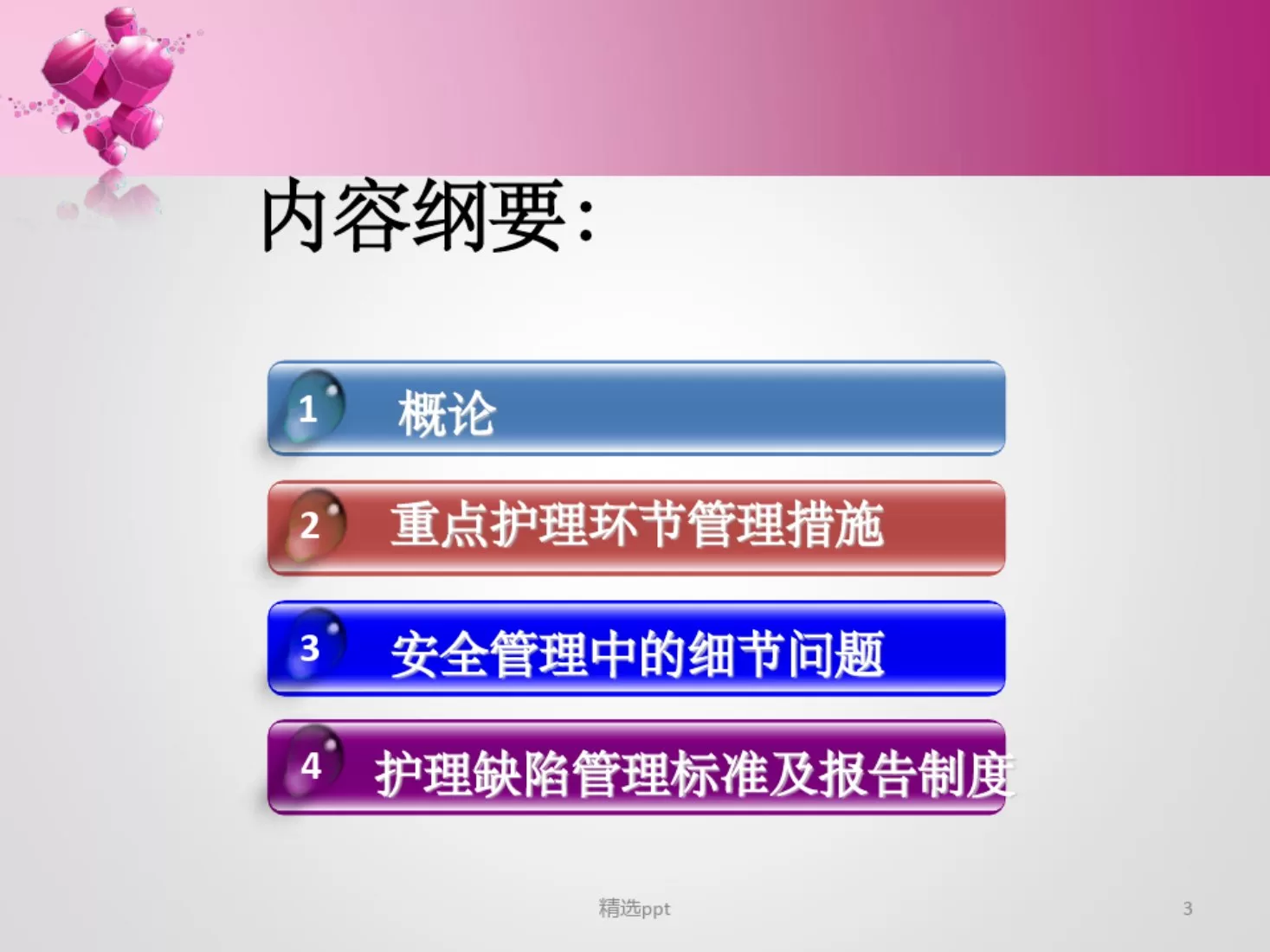 内容纲要：

1 概论

2 重点护理环节管理措施

3 安全管理中的细节问题

4 护理缺陷管理标准及报告制度

精选ppt

3